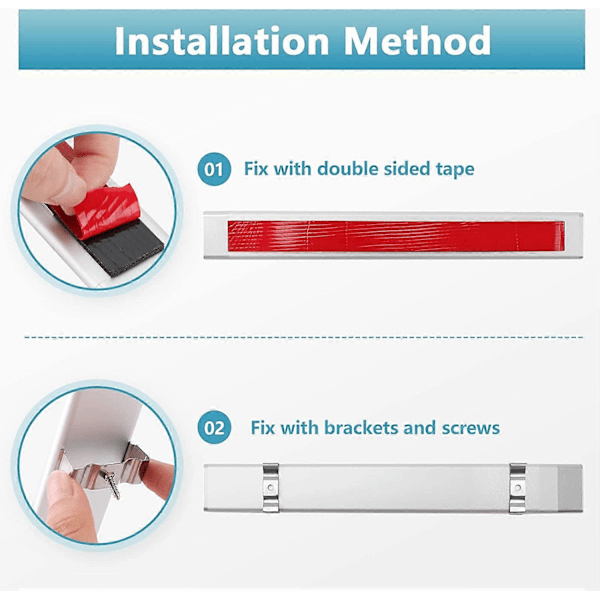 Installation Method

01 Fix with double sided tape

02 Fix with brackets and screws